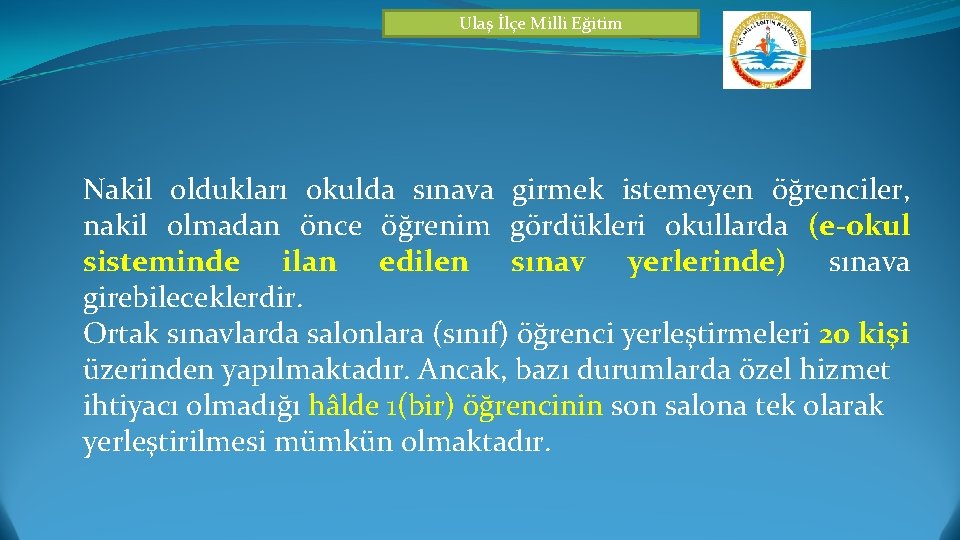 Ulaş İlçe Milli Eğitim

Nakil oldukları okulda sınava girmek istemeyen öğrenciler, nakil olmadan önce öğrenim gördükleri okullarda (e-okul sisteminde ilan edilen sınav yerlerinde) sınava girebileceklerdir.
Ortak sınavlarda salonlara (sınıf) öğrenci yerleştirmeleri 20 kişi üzerinden yapılmaktadır. Ancak, bazı durumlarda özel hizmet ihtiyacı olmadığı hâlde 1(bir) öğrencinin son salona tek olarak yerleştirilmesi mümkün olmaktadır.